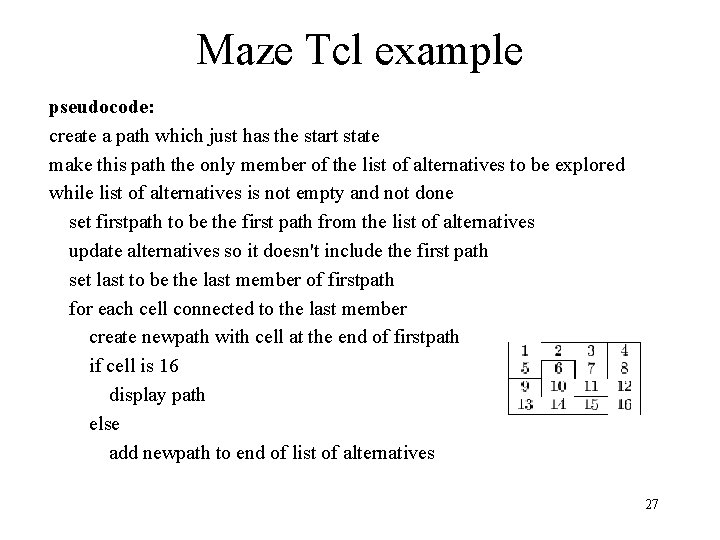 Maze Tcl example

pseudocode:

create a path which just has the start state

make this path the only member of the list of alternatives to be explored

while list of alternatives is not empty and not done

set firstpath to be the first path from the list of alternatives

update alternatives so it doesn't include the first path

set last to be the last member of firstpath

for each cell connected to the last member

create newpath with cell at the end of firstpath

if cell is 16

display path

else

add newpath to end of list of alternatives

| 1 | 2 | 3 | 4 |
|---|---|---|---|
| 5 | 6 | 7 | 8 |
| 9 | 10 | 11 | 12 |
| 13 | 14 | 15 | 16 |

27